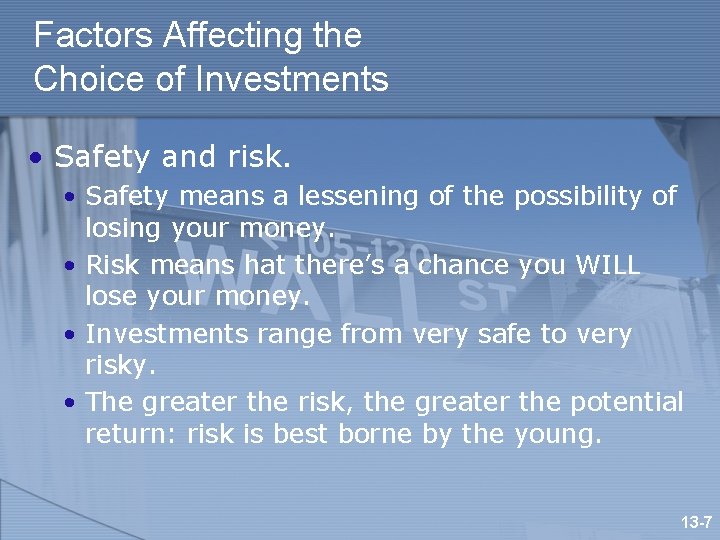 Factors Affecting the Choice of Investments

• Safety and risk.
• Safety means a lessening of the possibility of losing your money.
• Risk means hat there's a chance you WILL lose your money.
• Investments range from very safe to very risky.
• The greater the risk, the greater the potential return: risk is best borne by the young.

105-120 WALL ST

13-7